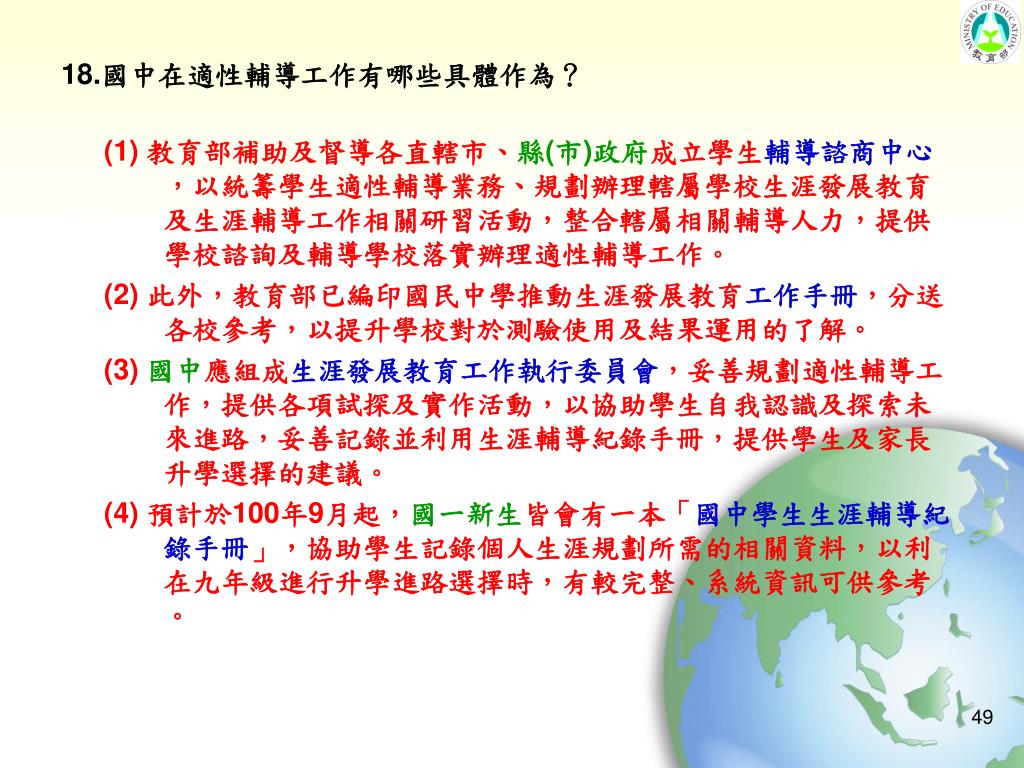 MINISTRY OF EDUCATION
教育部

18.國中在適性輔導工作有哪些具體作為？

(1) 教育部補助及督導各直轄市、縣(市)政府成立學生輔導諮商中心，以統籌學生適性輔導業務、規劃辦理轄屬學校生涯發展教育及生涯輔導工作相關研習活動，整合轄屬相關輔導人力，提供學校諮詢及輔導學校落實辦理適性輔導工作。

(2) 此外，教育部已編印國民中學推動生涯發展教育工作手冊，分送各校參考，以提升學校對於測驗使用及結果運用的了解。

(3) 國中應組成生涯發展教育工作執行委員會，妥善規劃適性輔導工作，提供各項試探及實作活動，以協助學生自我認識及探索未來進路，妥善記錄並利用生涯輔導紀錄手冊，提供學生及家長升學選擇的建議。

(4) 預計於100年9月起，國一新生皆會有一本「國中學生生涯輔導紀錄手冊」，協助學生記錄個人生涯規劃所需的相關資料，以利在九年級進行升學進路選擇時，有較完整、系統資訊可供參考。

49